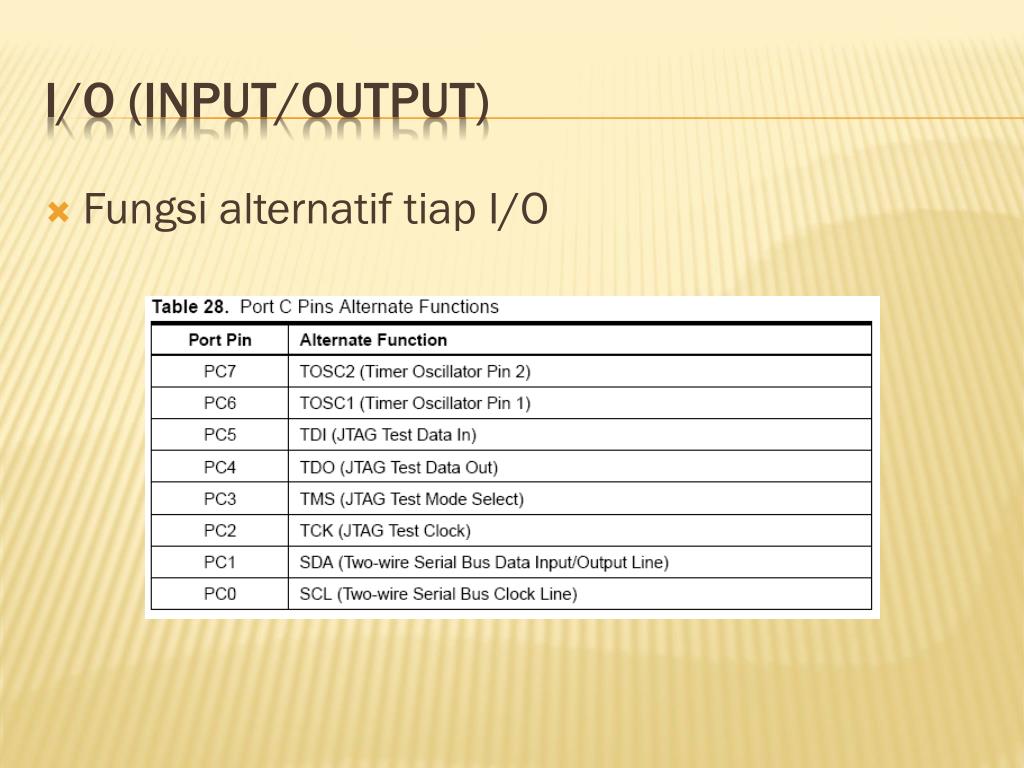 I/O (INPUT/OUTPUT)

Fungsi alternatif tiap I/O

Table 28. Port C Pins Alternate Functions

| Port Pin | Alternate Function |
|---|---|
| PC7 | TOSC2 (Timer Oscillator Pin 2) |
| PC6 | TOSC1 (Timer Oscillator Pin 1) |
| PC5 | TDI (JTAG Test Data In) |
| PC4 | TDO (JTAG Test Data Out) |
| PC3 | TMS (JTAG Test Mode Select) |
| PC2 | TCK (JTAG Test Clock) |
| PC1 | SDA (Two-wire Serial Bus Data Input/Output Line) |
| PC0 | SCL (Two-wire Serial Bus Clock Line) |